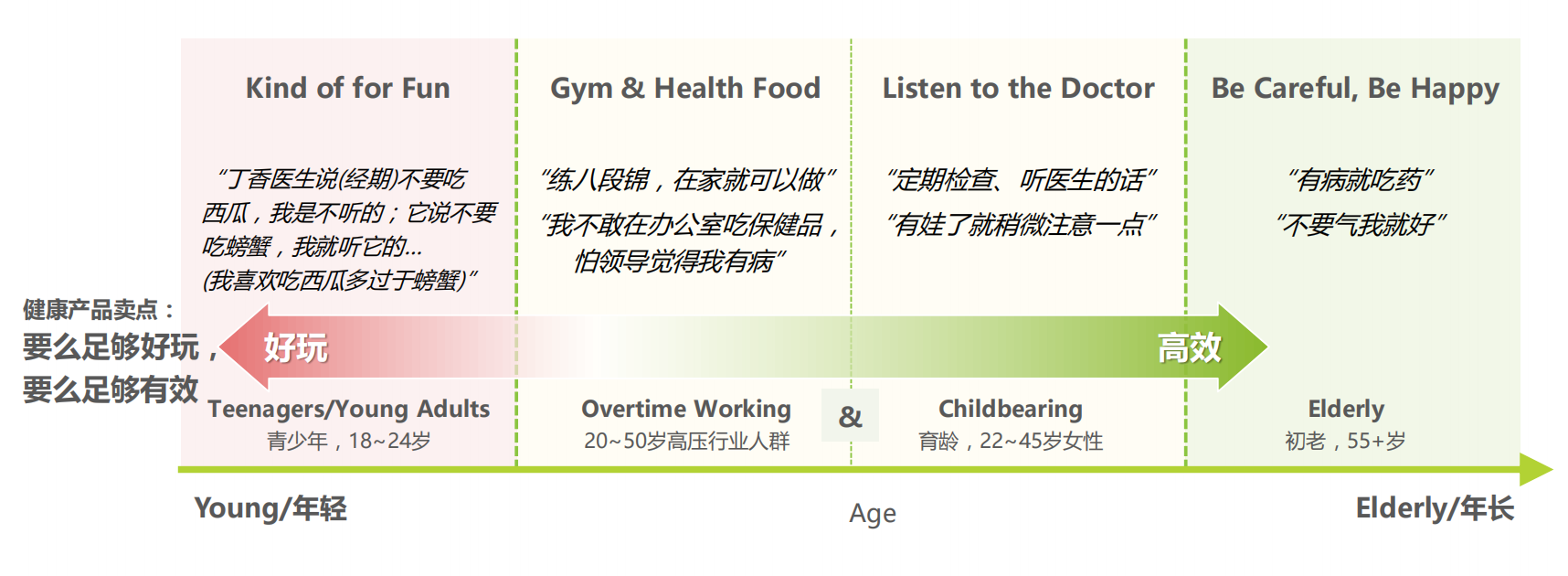 Kind of for Fun

“丁香医生说(经期)不要吃西瓜，我是不听的；它说不要吃螃蟹，我就听它的...
(我喜欢吃西瓜多过于螃蟹)”

Gym & Health Food

“练八段锦，在家就可以做”
“我不敢在办公室吃保健品，怕领导觉得我有病”

Listen to the Doctor

“定期检查、听医生的话”
“有娃了就稍微注意一点”

Be Careful, Be Happy

“有病就吃药”
“不要气我就好”

健康产品卖点：
要么足够好玩，
要么足够有效

好玩

高效

Teenagers/Young Adults
青少年，18~24岁

Overtime Working
20~50岁高压行业人群

&

Childbearing
育龄，22~45岁女性

Elderly
初老，55+岁

Young/年轻

Age

Elderly/年长